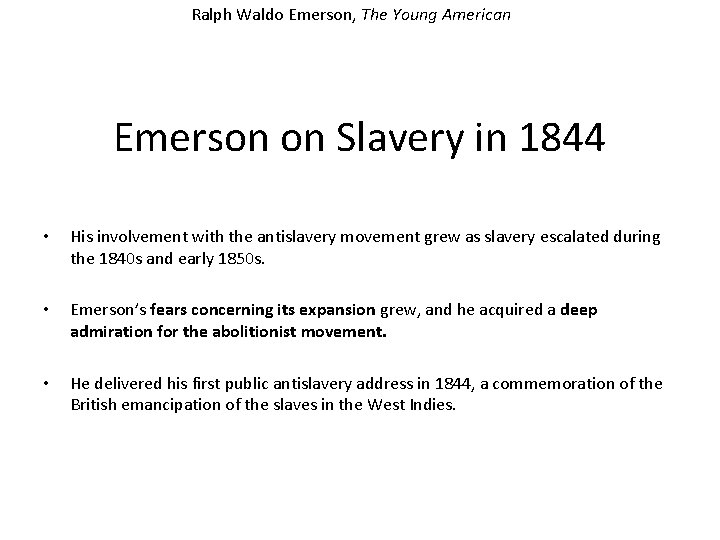 Ralph Waldo Emerson, The Young American

Emerson on Slavery in 1844

• His involvement with the antislavery movement grew as slavery escalated during the 1840s and early 1850s.

• Emerson's fears concerning its expansion grew, and he acquired a deep admiration for the abolitionist movement.

• He delivered his first public antislavery address in 1844, a commemoration of the British emancipation of the slaves in the West Indies.